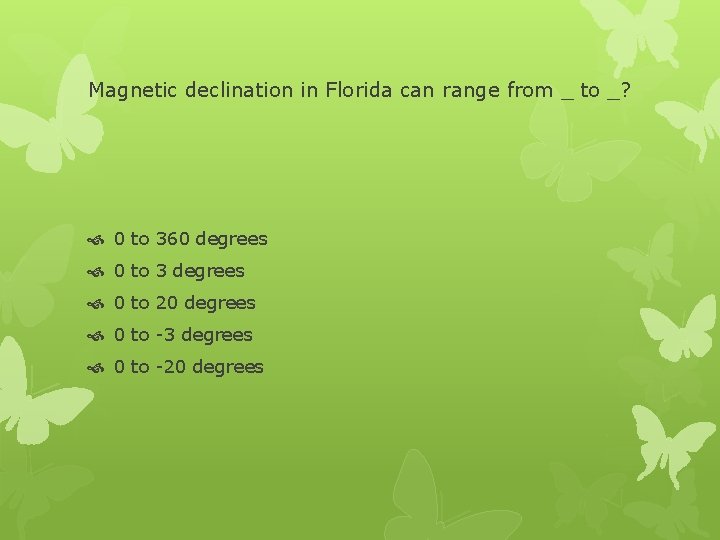 Magnetic declination in Florida can range from _ to _?

0 to 360 degrees
0 to 3 degrees
0 to 20 degrees
0 to -3 degrees
0 to -20 degrees